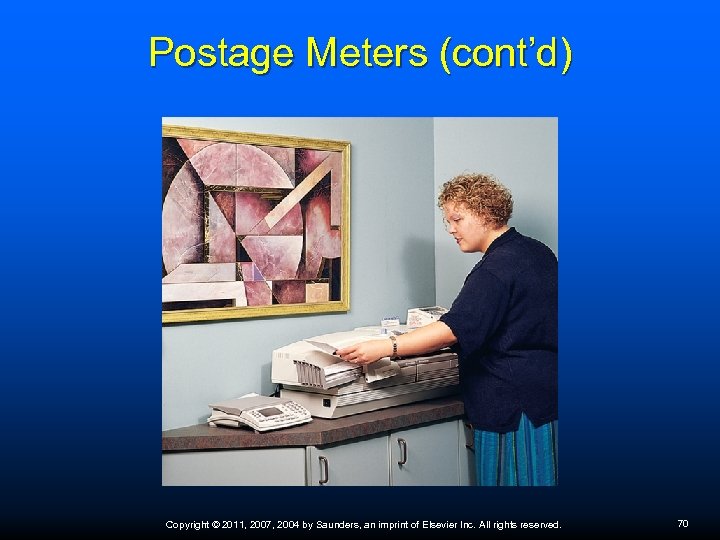 Postage Meters (cont'd)

Copyright © 2011, 2007, 2004 by Saunders, an imprint of Elsevier Inc. All rights reserved.

70